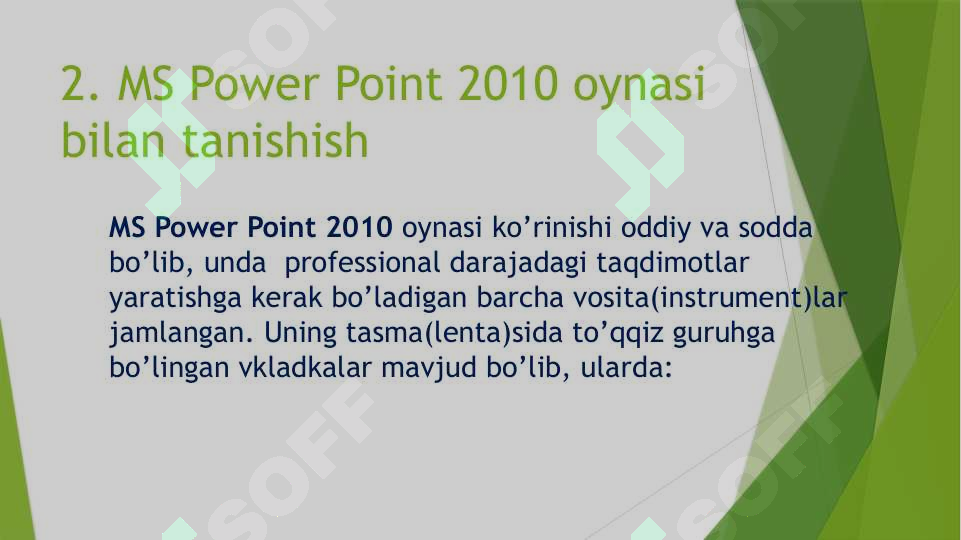 2. MS Power Point 2010 oynasi bilan tanishish

MS Power Point 2010 oynasi ko’rinishi oddiy va sodda bo’lib, unda professional darajadagi taqdimotlar yaratishga kerak bo’ladigan barcha vosita(instrument)lar jamlangan. Uning tasma(lenta)sida to’qqiz guruhga bo’lingan vkladkalar mavjud bo’lib, ularda:

SOFF SOFF SOFF SOFF